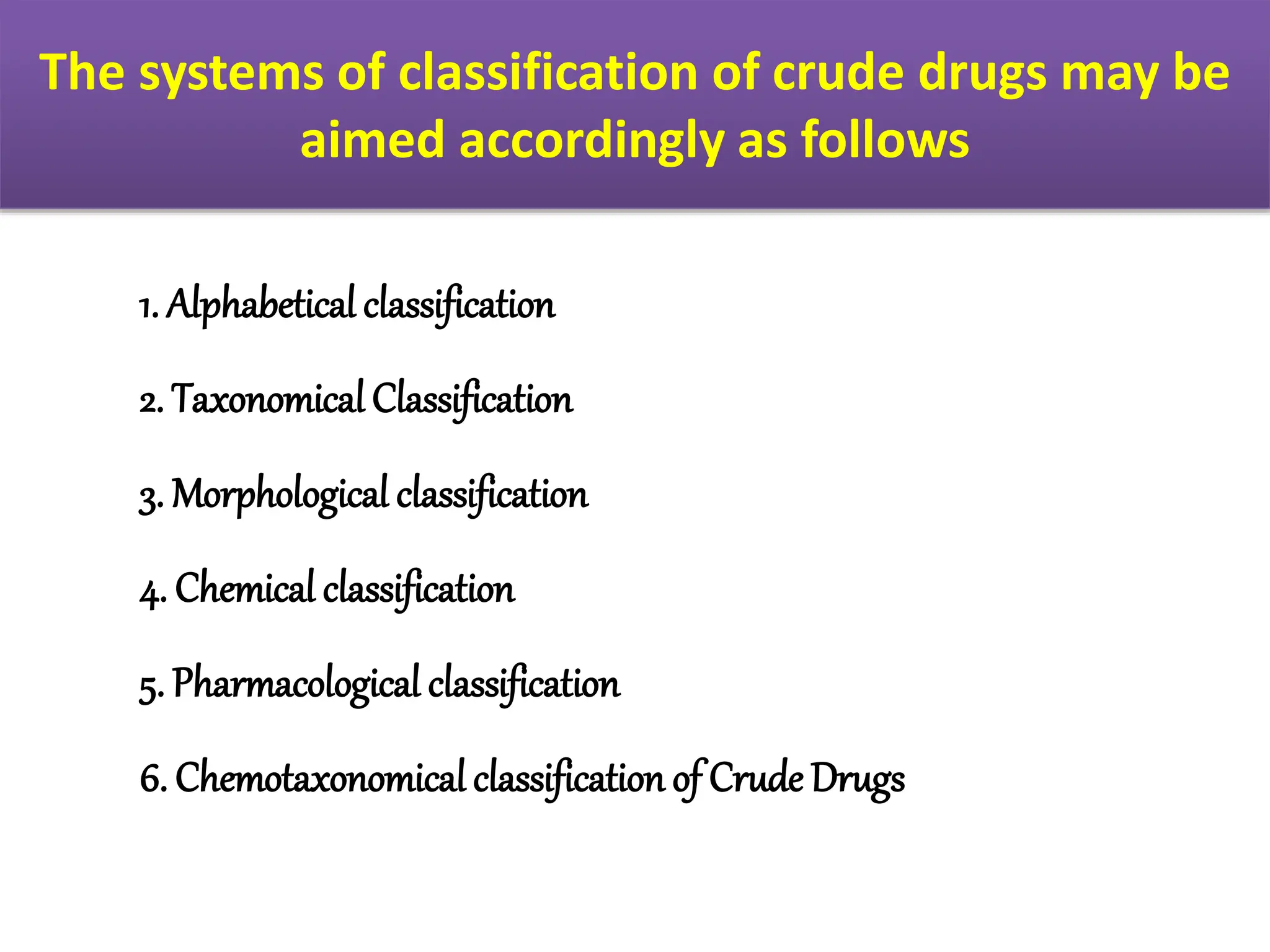 The systems of classification of crude drugs may be aimed accordingly as follows

1. Alphabetical classification

2. Taxonomical Classification

3. Morphological classification

4. Chemical classification

5. Pharmacological classification

6. Chemotaxonomical classification of Crude Drugs